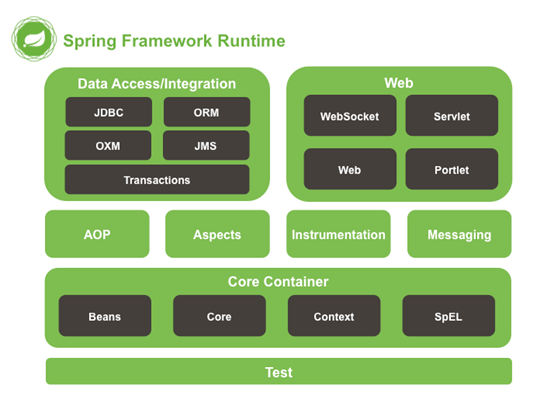 Spring Framework Runtime

Data Access/Integration

JDBC

ORM

OXM

JMS

Transactions

Web

WebSocket

Servlet

Web

Portlet

AOP

Aspects

Instrumentation

Messaging

Core Container

Beans

Core

Context

SpEL

Test